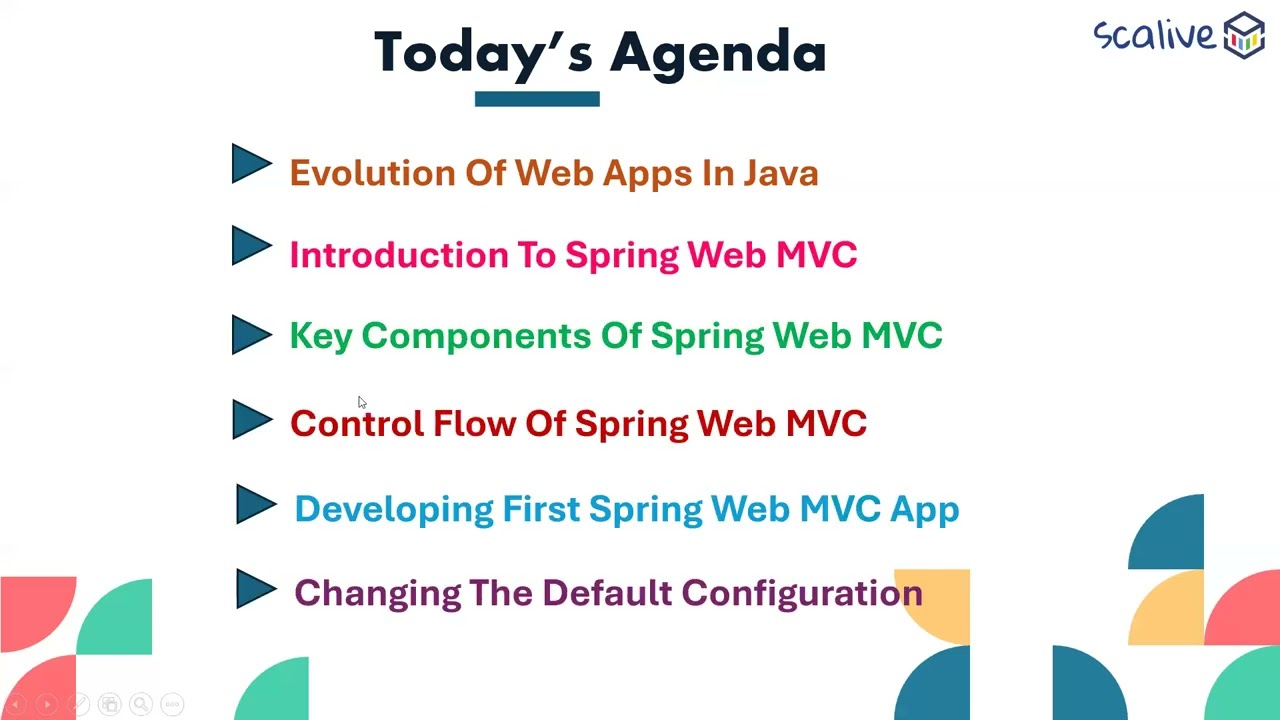 Today's Agenda

scalive

Evolution Of Web Apps In Java

Introduction To Spring Web MVC

Key Components Of Spring Web MVC

Control Flow Of Spring Web MVC

Developing First Spring Web MVC App

Changing The Default Configuration